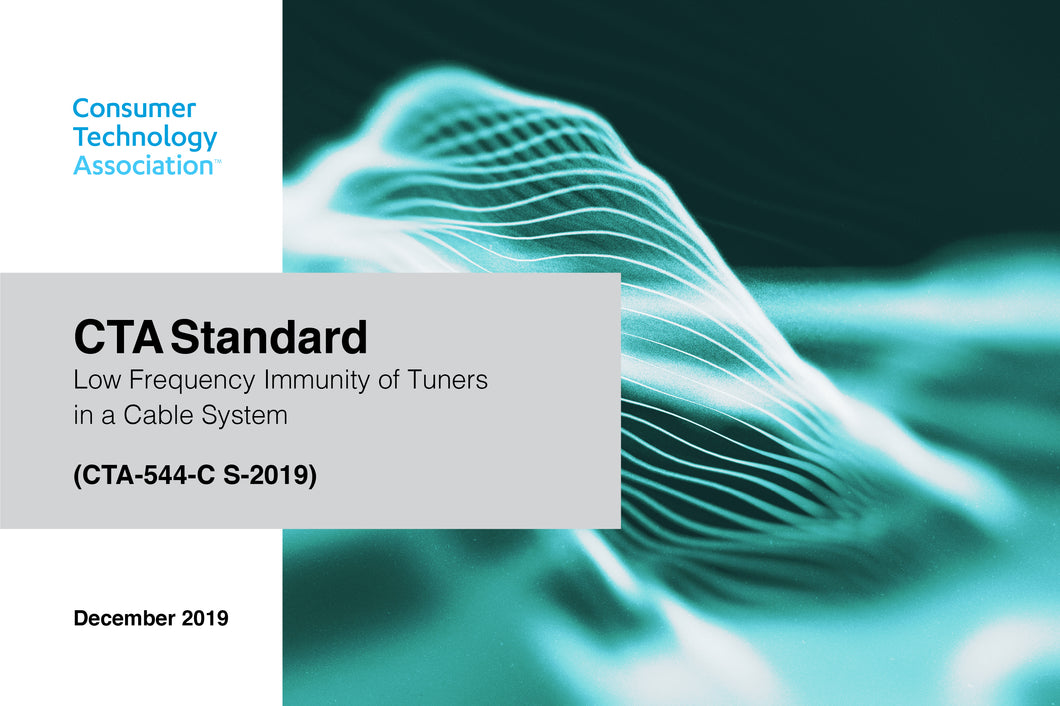 Consumer Technology Association™

CTA Standard
Low Frequency Immunity of Tuners in a Cable System

(CTA-544-C S-2019)

December 2019